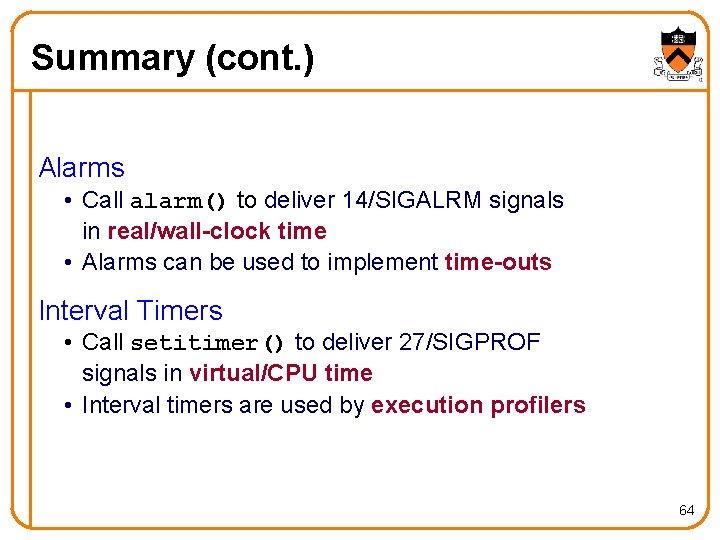 Summary (cont.)

Alarms

• Call alarm() to deliver 14/SIGALRM signals in real/wall-clock time
• Alarms can be used to implement time-outs

Interval Timers

• Call setitimer() to deliver 27/SIGPROF signals in virtual/CPU time
• Interval timers are used by execution profilers

64